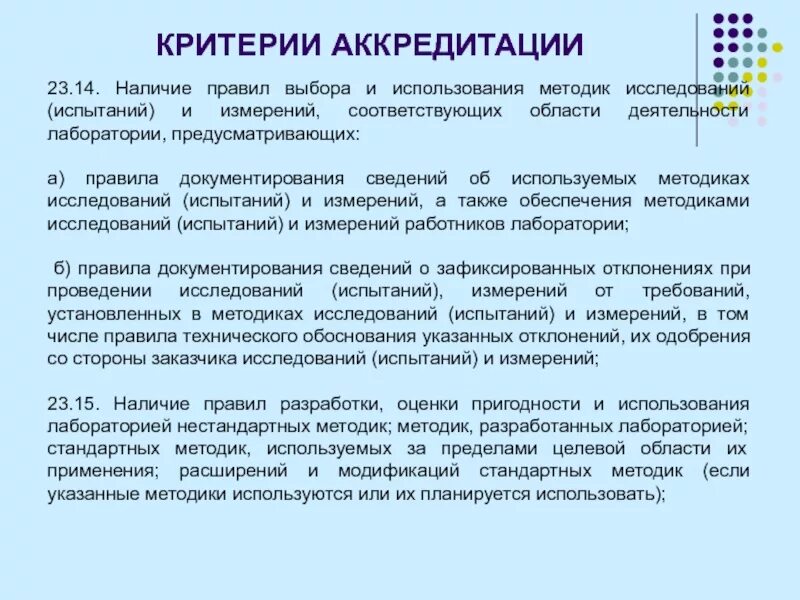 КРИТЕРИИ АККРЕДИТАЦИИ

23.14. Наличие правил выбора и использования методик исследований (испытаний) и измерений, соответствующих области деятельности лаборатории, предусматривающих:

а) правила документирования сведений об используемых методиках исследований (испытаний) и измерений, а также обеспечения методиками исследований (испытаний) и измерений работников лаборатории;

б) правила документирования сведений о зафиксированных отклонениях при проведении исследований (испытаний), измерений от требований, установленных в методиках исследований (испытаний) и измерений, в том числе правила технического обоснования указанных отклонений, их одобрения со стороны заказчика исследований (испытаний) и измерений;

23.15. Наличие правил разработки, оценки пригодности и использования лабораторией нестандартных методик; методик, разработанных лабораторией; стандартных методик, используемых за пределами целевой области их применения; расширений и модификаций стандартных методик (если указанные методики используются или их планируется использовать);